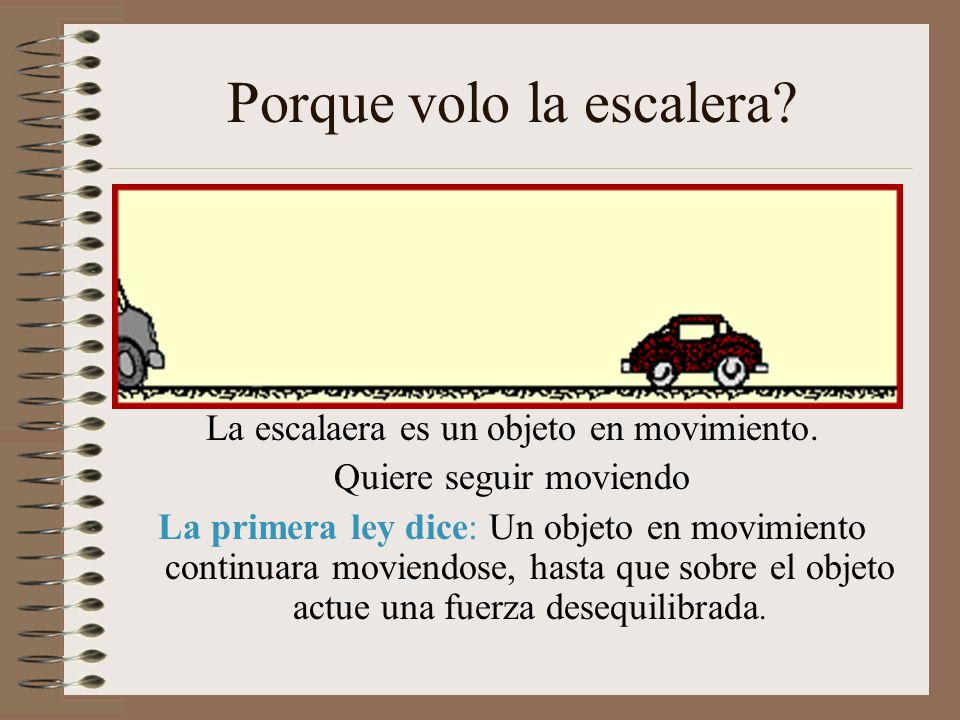 Porque volo la escalera?

La escalaera es un objeto en movimiento.

Quiere seguir moviendo

La primera ley dice: Un objeto en movimiento continuara moviendose, hasta que sobre el objeto actue una fuerza desequilibrada.